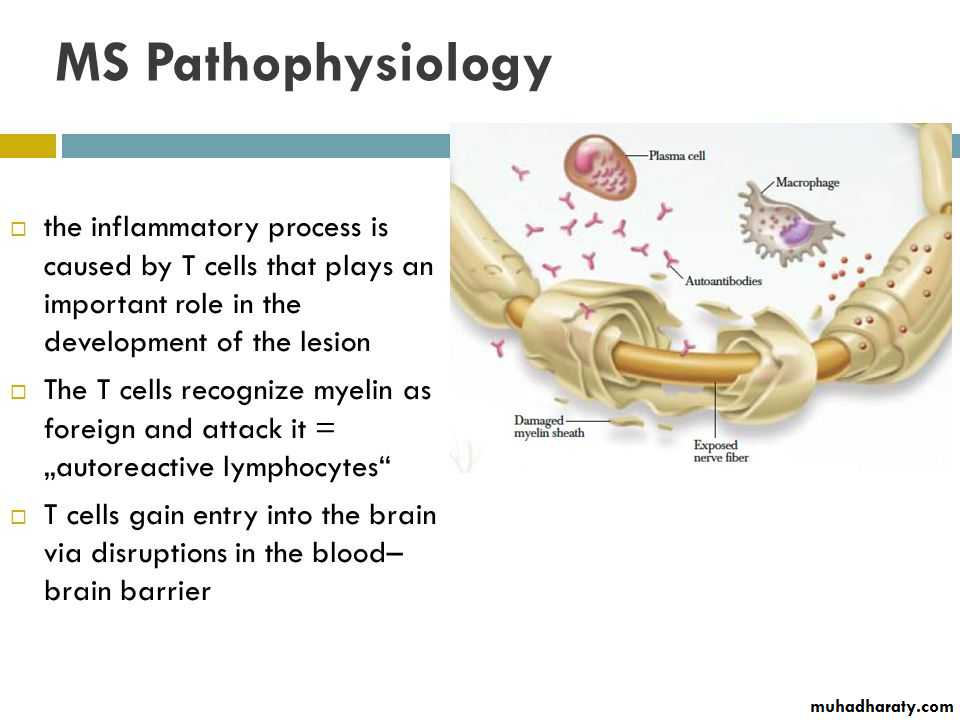 MS Pathophysiology

□ the inflammatory process is caused by T cells that plays an important role in the development of the lesion

□ The T cells recognize myelin as foreign and attack it = „autoreactive lymphocytes“

□ T cells gain entry into the brain via disruptions in the blood–brain barrier

Plasma cell
Macrophage
Autoantibodies
Damaged myelin sheath
Exposed nerve fiber

muhadharaty.com